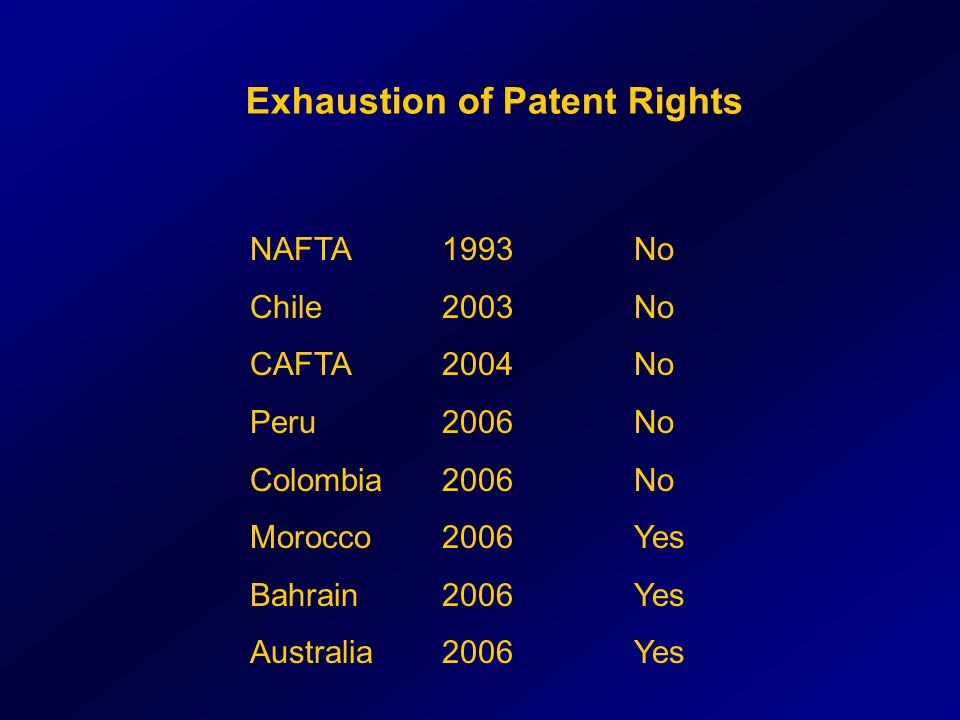 Exhaustion of Patent Rights

| | | |
|---|---|---|
| NAFTA | 1993 | No |
| Chile | 2003 | No |
| CAFTA | 2004 | No |
| Peru | 2006 | No |
| Colombia | 2006 | No |
| Morocco | 2006 | Yes |
| Bahrain | 2006 | Yes |
| Australia | 2006 | Yes |